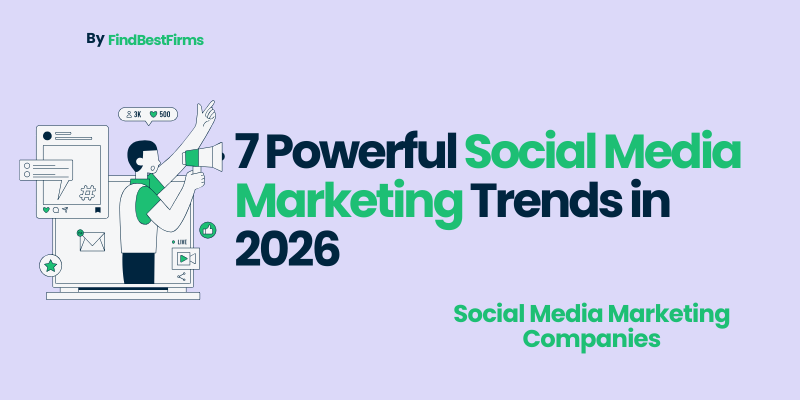 By FindBestFirms

3K 500

#

LIVE

7 Powerful Social Media Marketing Trends in 2026

Social Media Marketing Companies